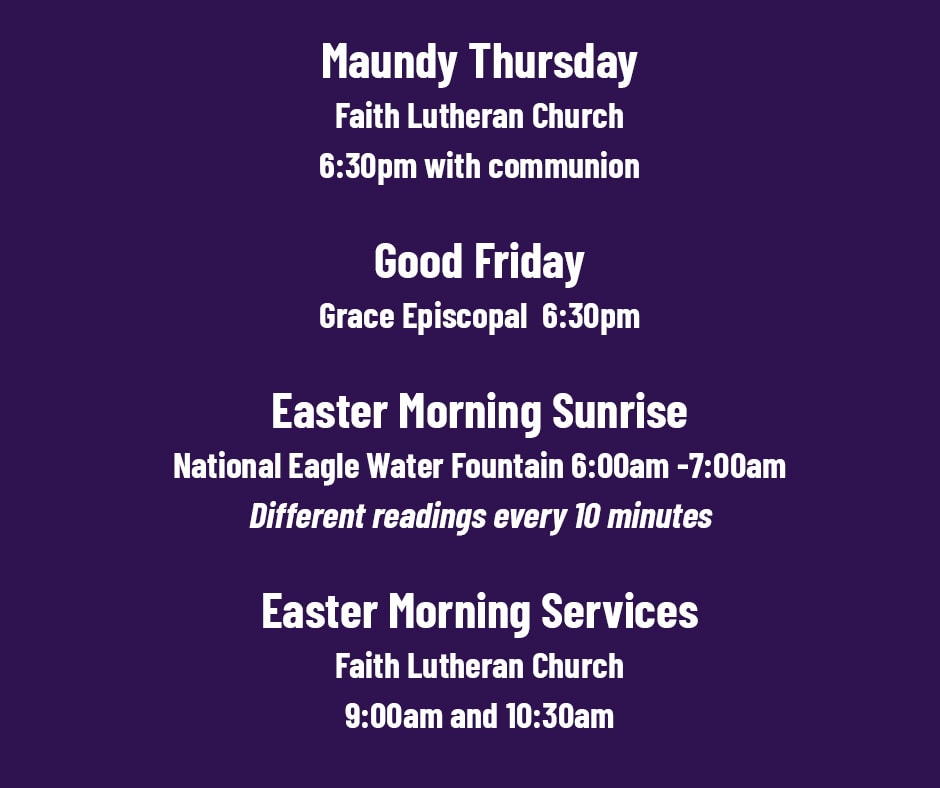 Maundy Thursday
Faith Lutheran Church
6:30pm with communion

Good Friday
Grace Episcopal 6:30pm

Easter Morning Sunrise
National Eagle Water Fountain 6:00am -7:00am
Different readings every 10 minutes

Easter Morning Services
Faith Lutheran Church
9:00am and 10:30am